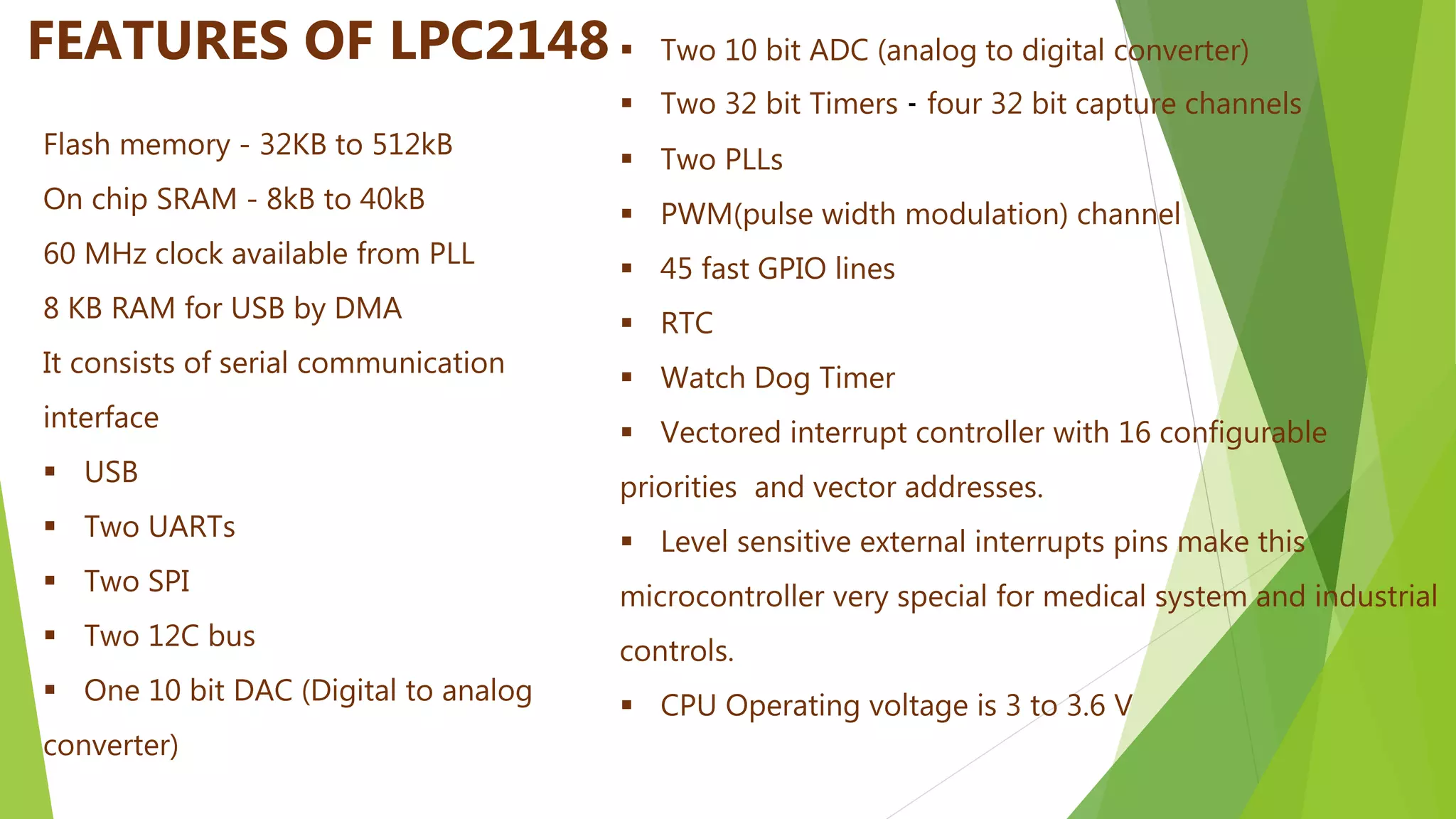 FEATURES OF LPC2148

Flash memory - 32KB to 512kB

On chip SRAM - 8kB to 40kB

60 MHz clock available from PLL

8 KB RAM for USB by DMA

It consists of serial communication interface

▪ USB

▪ Two UARTs

▪ Two SPI

▪ Two 12C bus

▪ One 10 bit DAC (Digital to analog converter)

▪ Two 10 bit ADC (analog to digital converter)

▪ Two 32 bit Timers - four 32 bit capture channels

▪ Two PLLs

▪ PWM(pulse width modulation) channel

▪ 45 fast GPIO lines

▪ RTC

▪ Watch Dog Timer

▪ Vectored interrupt controller with 16 configurable priorities and vector addresses.

▪ Level sensitive external interrupts pins make this microcontroller very special for medical system and industrial controls.

▪ CPU Operating voltage is 3 to 3.6 V